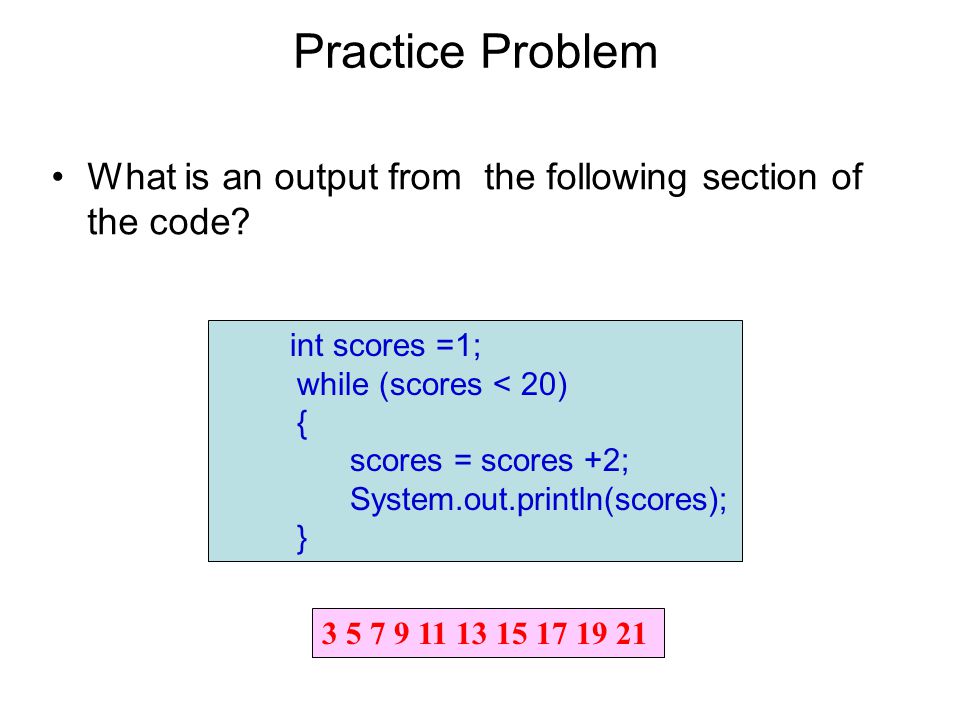 Practice Problem

• What is an output from the following section of the code?

int scores =1;
while (scores < 20)
{
scores = scores +2;
System.out.println(scores);
}

3 5 7 9 11 13 15 17 19 21